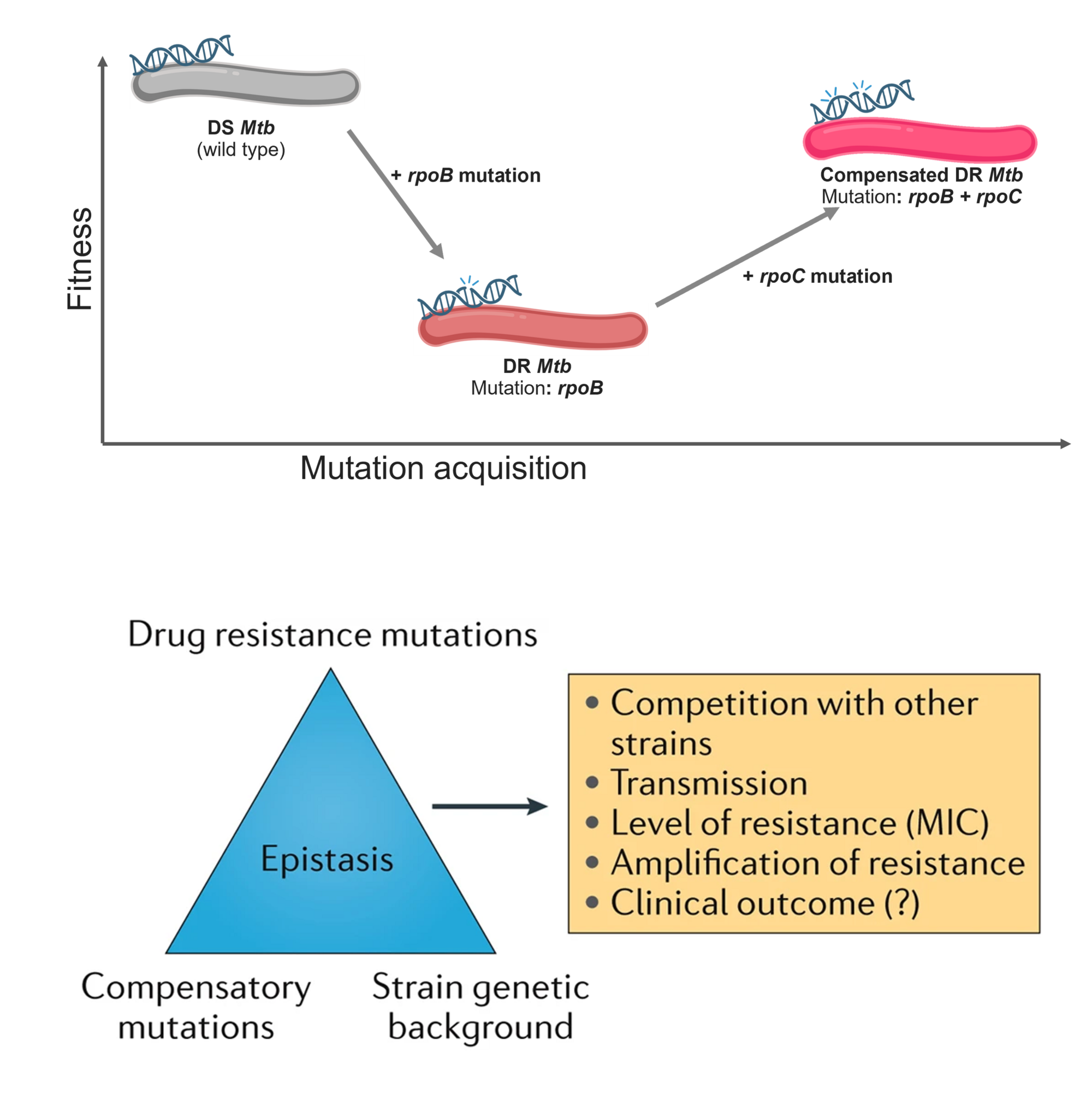 Fitness

DS Mtb
(wild type)

+ rpoB mutation

DR Mtb
Mutation: rpoB

+ rpoC mutation

Compensated DR Mtb
Mutation: rpoB + rpoC

Mutation acquisition

Drug resistance mutations

Epistasis

Compensatory mutations

Strain genetic background

• Competition with other strains
• Transmission
• Level of resistance (MIC)
• Amplification of resistance
• Clinical outcome (?)